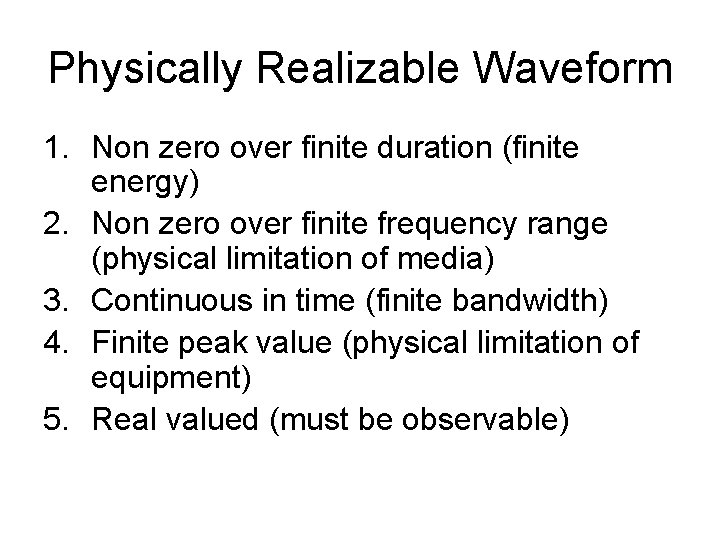 Physically Realizable Waveform

1. Non zero over finite duration (finite energy)
2. Non zero over finite frequency range (physical limitation of media)
3. Continuous in time (finite bandwidth)
4. Finite peak value (physical limitation of equipment)
5. Real valued (must be observable)